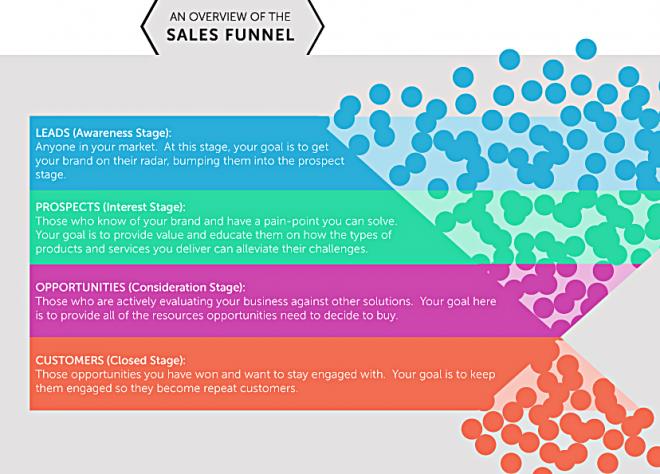 AN OVERVIEW OF THE
SALES FUNNEL

LEADS (Awareness Stage):
Anyone in your market. At this stage, your goal is to get your brand on their radar, bumping them into the prospect stage.

PROSPECTS (Interest Stage):
Those who know of your brand and have a pain-point you can solve. Your goal is to provide value and educate them on how the types of products and services you deliver can alleviate their challenges.

OPPORTUNITIES (Consideration Stage):
Those who are actively evaluating your business against other solutions. Your goal here is to provide all of the resources opportunities need to decide to buy.

CUSTOMERS (Closed Stage):
Those opportunities you have won and want to stay engaged with. Your goal is to keep them engaged so they become repeat customers.